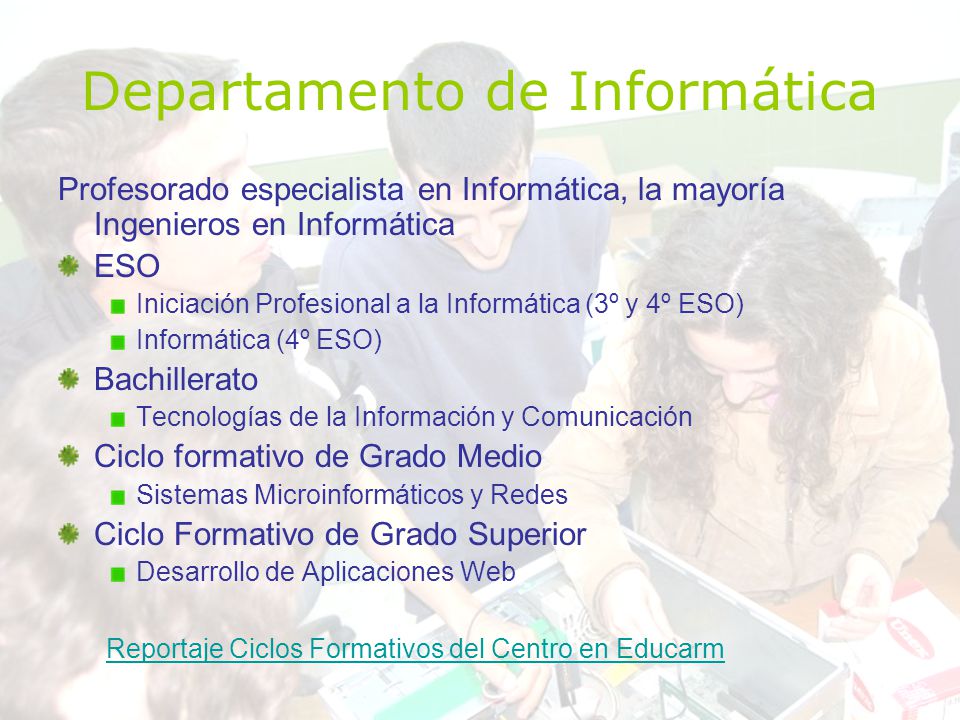 Departamento de Informática

Profesorado especialista en Informática, la mayoría Ingenieros en Informática

ESO
Iniciación Profesional a la Informática (3º y 4º ESO)
Informática (4º ESO)
Bachillerato
Tecnologías de la Información y Comunicación
Ciclo formativo de Grado Medio
Sistemas Microinformáticos y Redes
Ciclo Formativo de Grado Superior
Desarrollo de Aplicaciones Web

Reportaje Ciclos Formativos del Centro en Educarm